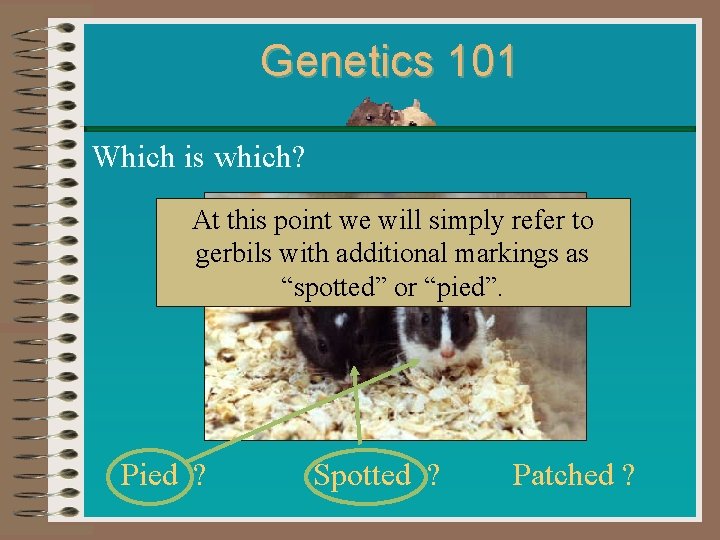 Genetics 101

Which is which?

At this point we will simply refer to gerbils with additional markings as “spotted” or “pied”.

Pied ?

Spotted ?

Patched ?